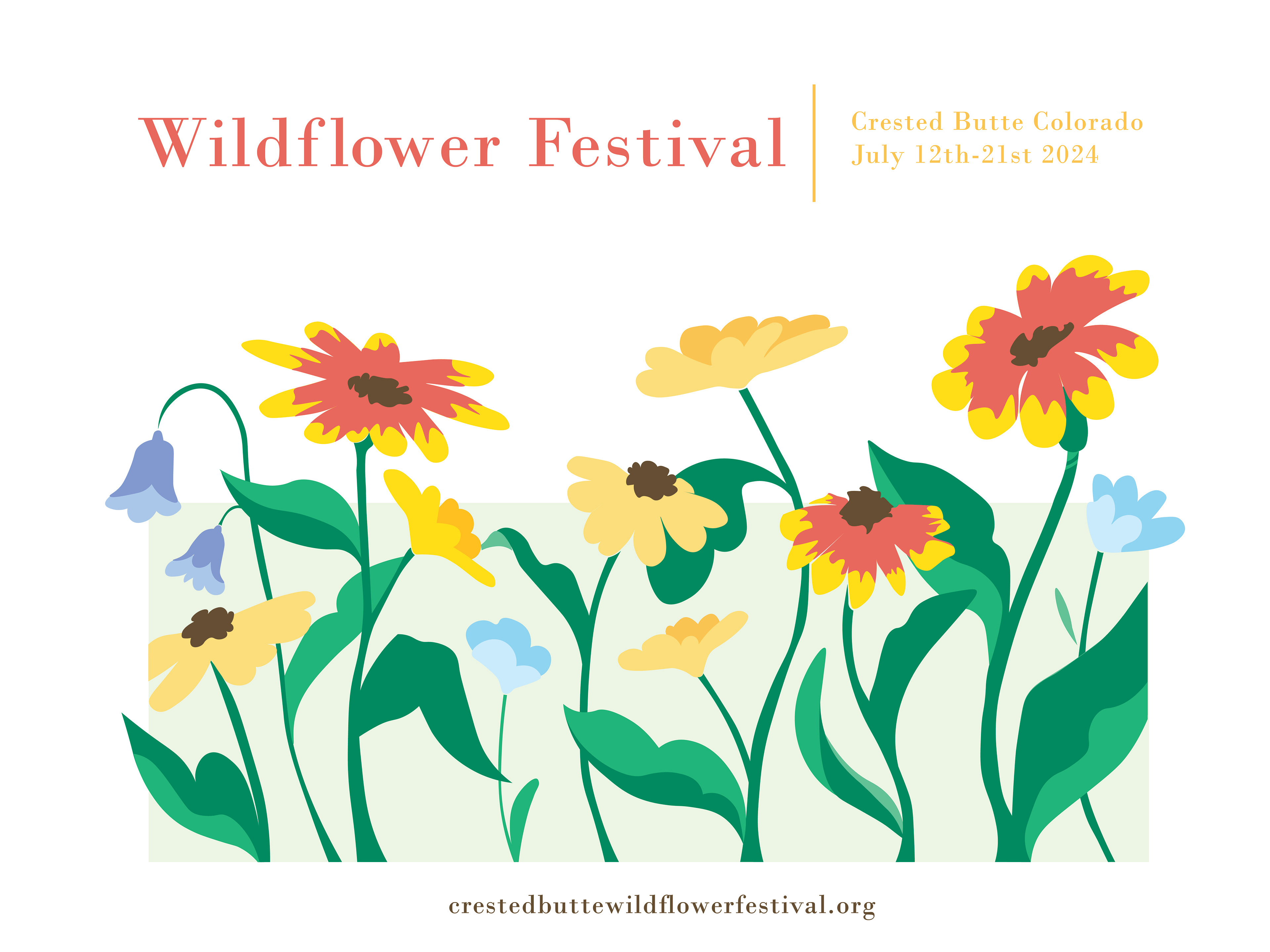 Wildflower Festival

Crested Butte Colorado
July 12th-21st 2024

crestedbuttewildflowerfestival.org